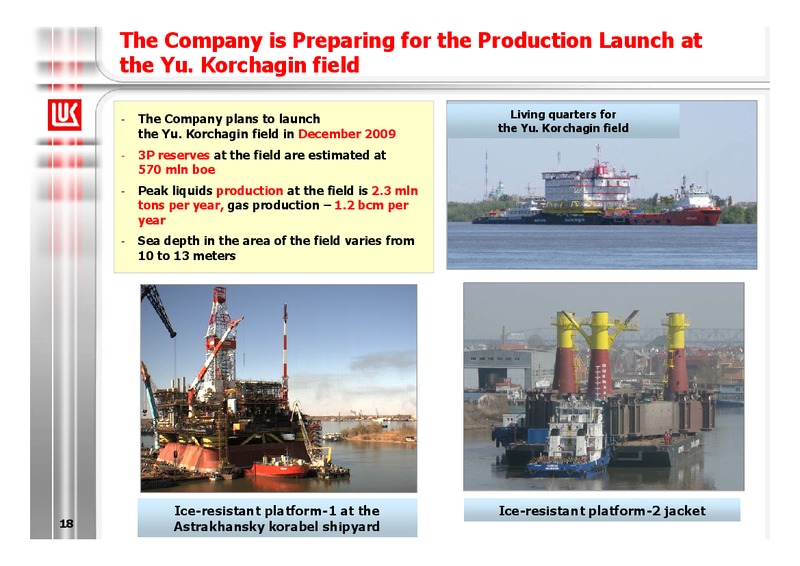 The Company is Preparing for the Production Launch at the Yu. Korchagin field

LUK

- The Company plans to launch the Yu. Korchagin field in December 2009
- 3P reserves at the field are estimated at 570 mln boe
- Peak liquids production at the field is 2.3 mln tons per year, gas production – 1.2 bcm per year
- Sea depth in the area of the field varies from 10 to 13 meters

Living quarters for the Yu. Korchagin field

Ice-resistant platform-1 at the Astrakhansky korabel shipyard

Ice-resistant platform-2 jacket

18